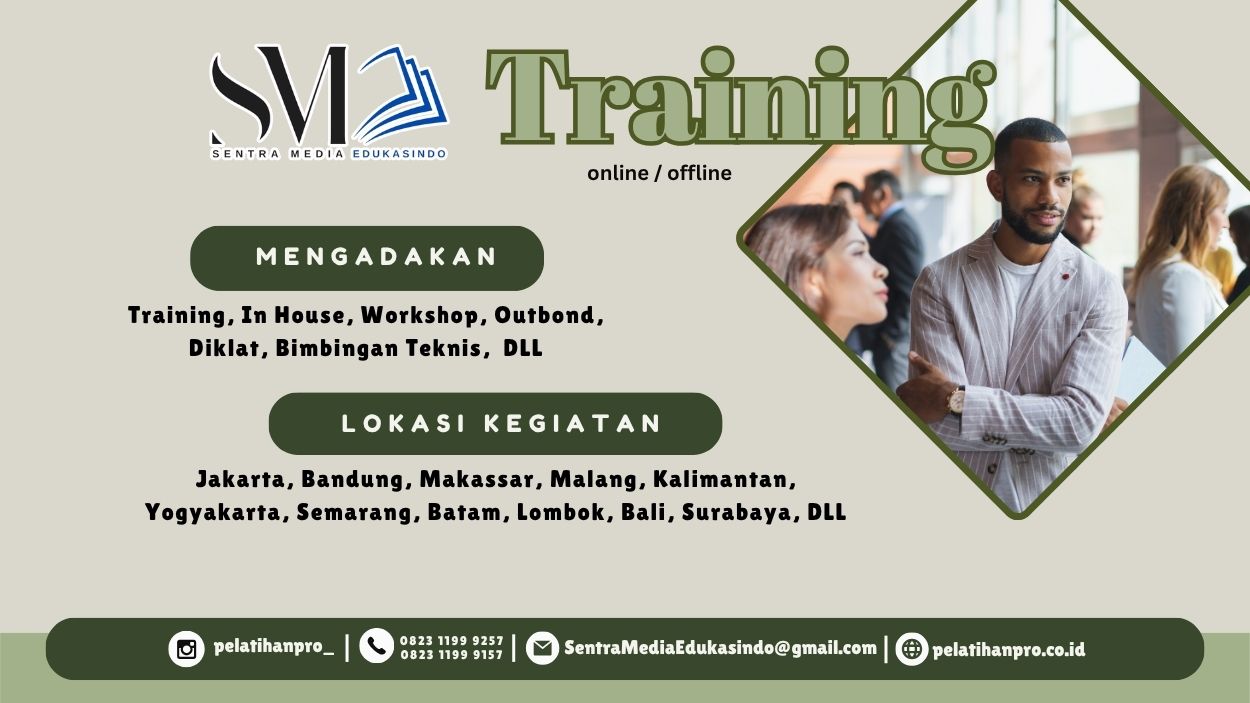 SM
SENTRA MEDIA EDUKASINDO

Training
online / offline

MENGADAKAN

Training, In House, Workshop, Outbond, Diklat, Bimbingan Teknis, DLL

LOKASI KEGIATAN

Jakarta, Bandung, Makassar, Malang, Kalimantan, Yogyakarta, Semarang, Batam, Lombok, Bali, Surabaya, DLL

pelatihanpro_ | 0823 1199 9257 0823 1199 9157 | SentraMediaEdukasindo@gmail.com | pelatihanpro.co.id